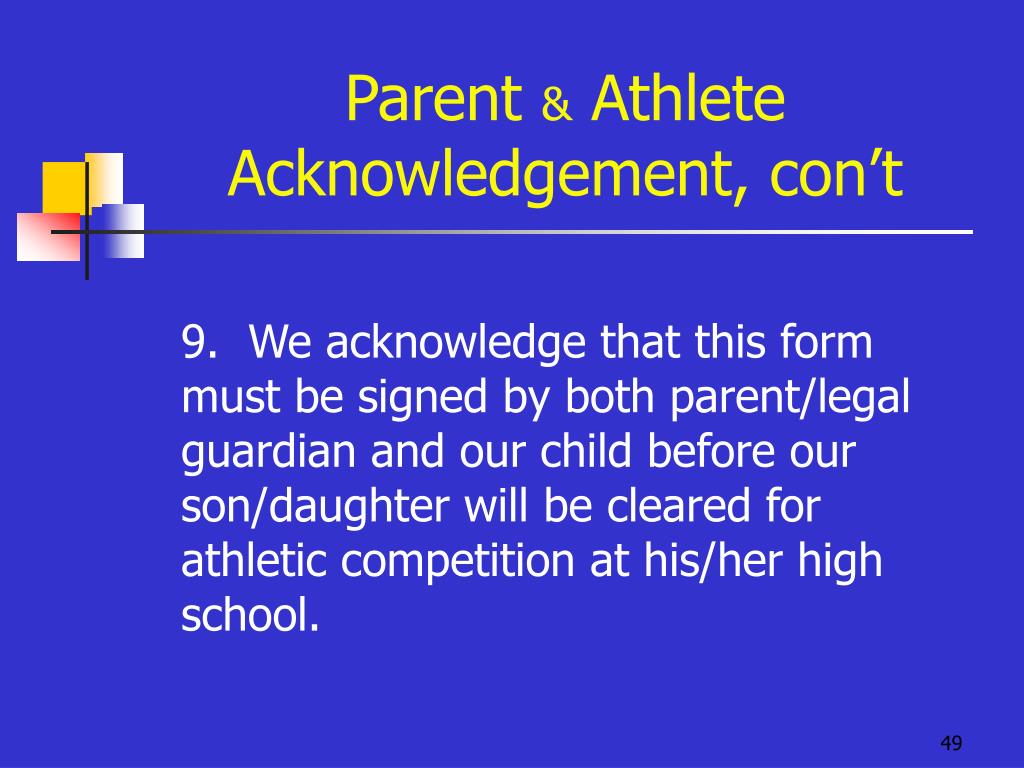 Parent & Athlete Acknowledgement, con’t

9. We acknowledge that this form must be signed by both parent/legal guardian and our child before our son/daughter will be cleared for athletic competition at his/her high school.

49